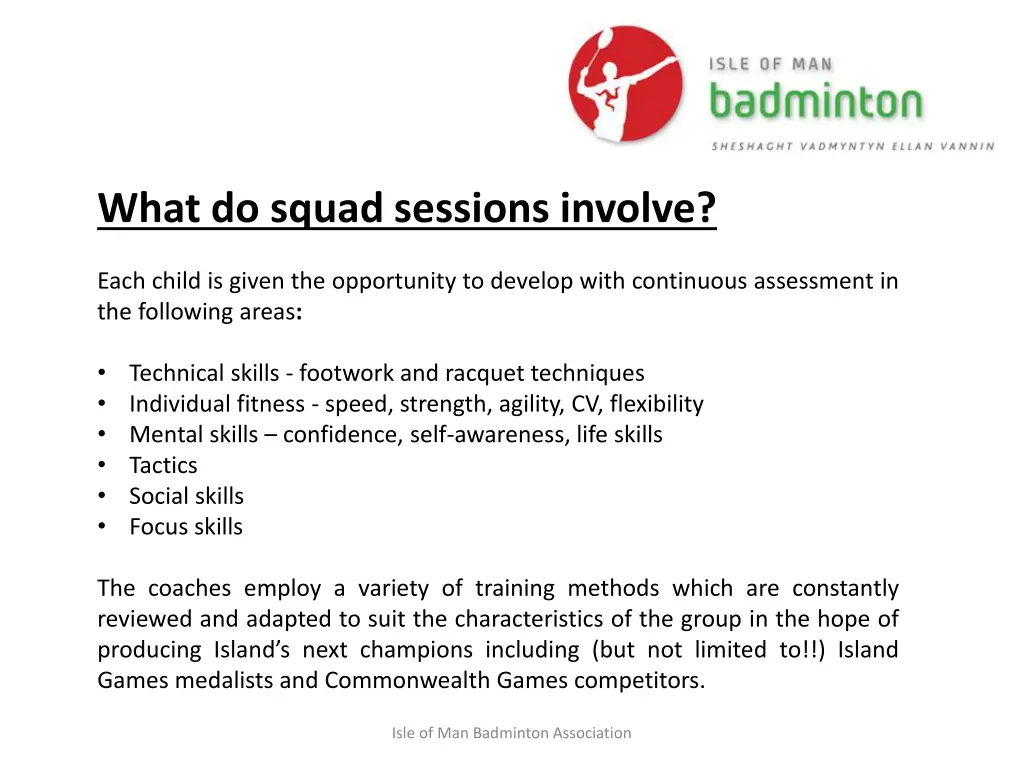 ISLE OF MAN
badminton
SHESHAGHT VADMYNTYN ELLAN VANNIN

What do squad sessions involve?

Each child is given the opportunity to develop with continuous assessment in the following areas:

• Technical skills - footwork and racquet techniques
• Individual fitness - speed, strength, agility, CV, flexibility
• Mental skills – confidence, self-awareness, life skills
• Tactics
• Social skills
• Focus skills

The coaches employ a variety of training methods which are constantly reviewed and adapted to suit the characteristics of the group in the hope of producing Island's next champions including (but not limited to!!) Island Games medalists and Commonwealth Games competitors.

Isle of Man Badminton Association